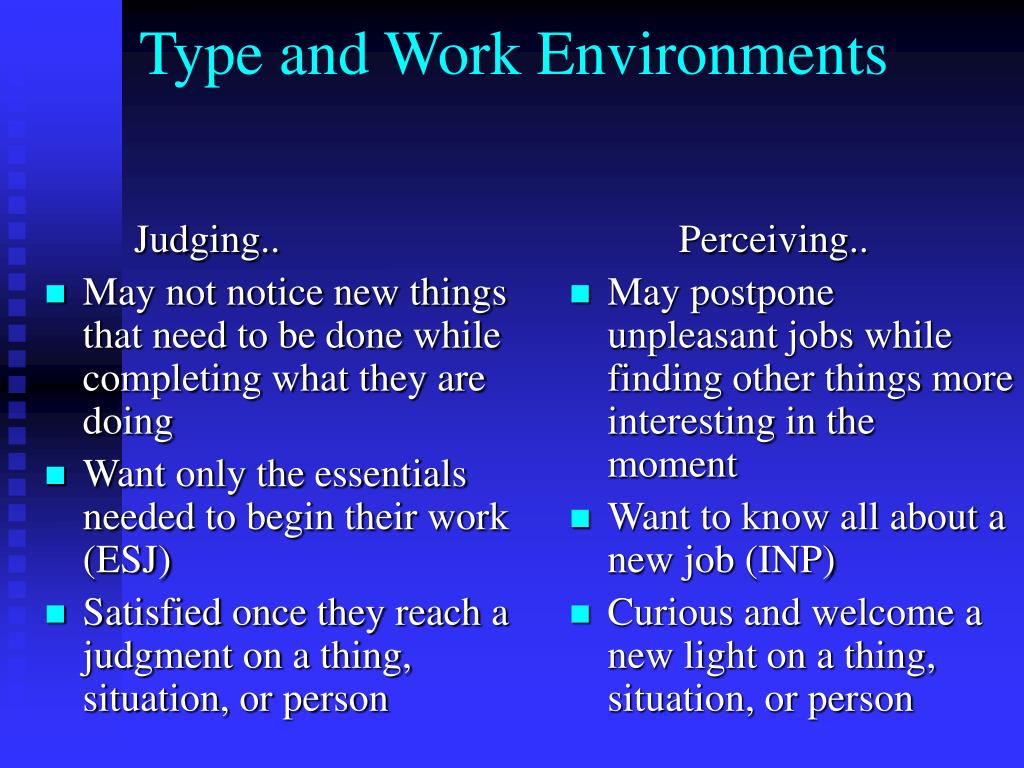 Type and Work Environments

Judging..

- May not notice new things that need to be done while completing what they are doing
- Want only the essentials needed to begin their work (ESJ)
- Satisfied once they reach a judgment on a thing, situation, or person

Perceiving..

- May postpone unpleasant jobs while finding other things more interesting in the moment
- Want to know all about a new job (INP)
- Curious and welcome a new light on a thing, situation, or person